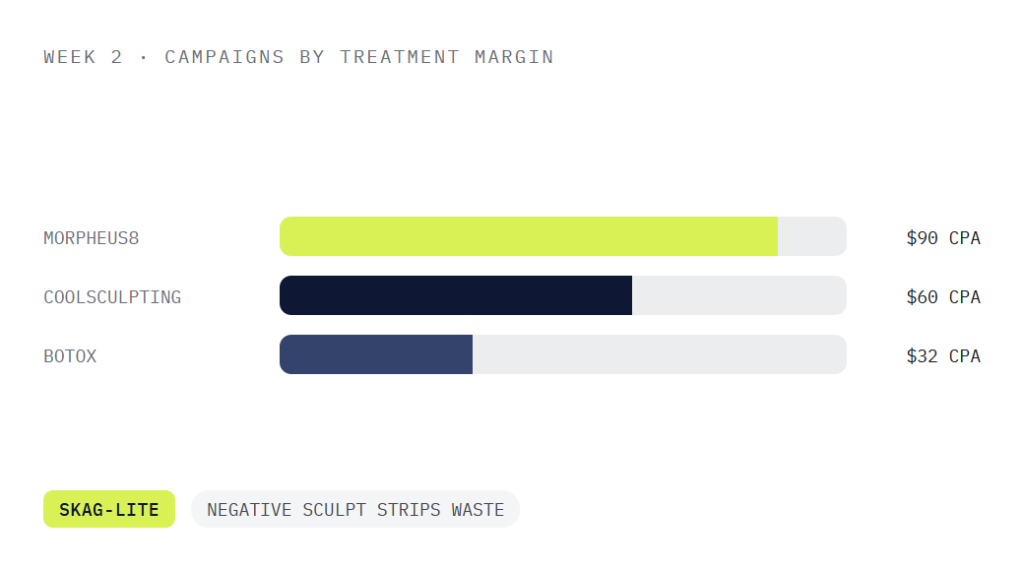 WEEK 2 · CAMPAIGNS BY TREATMENT MARGIN

MORPHEUS8 $90 CPA

COOLSCULPTING $60 CPA

BOTOX $32 CPA

SKAG-LITE

NEGATIVE SCULPT STRIPS WASTE